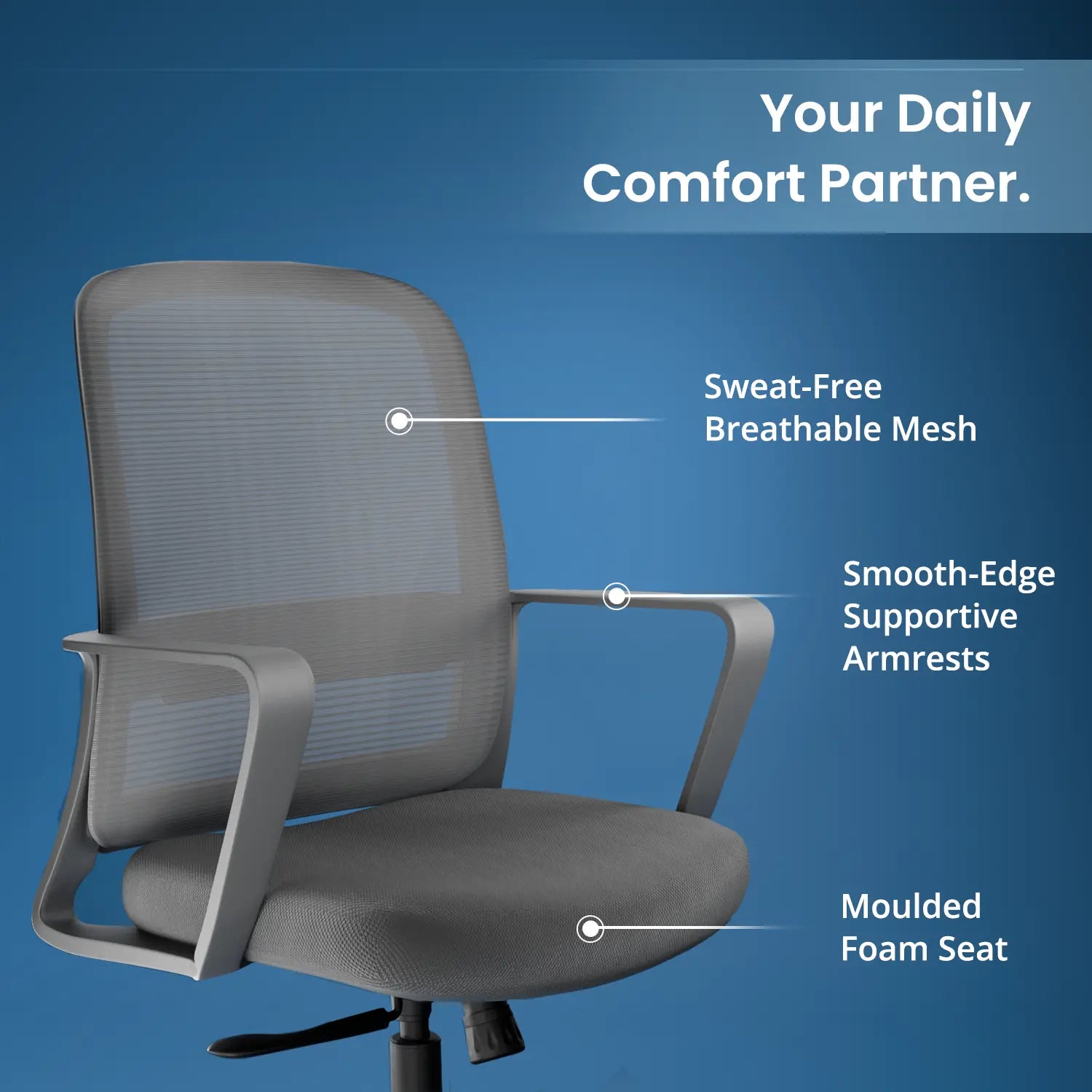 Your Daily Comfort Partner.

Sweat-Free Breathable Mesh

Smooth-Edge Supportive Armrests

Moulded Foam Seat